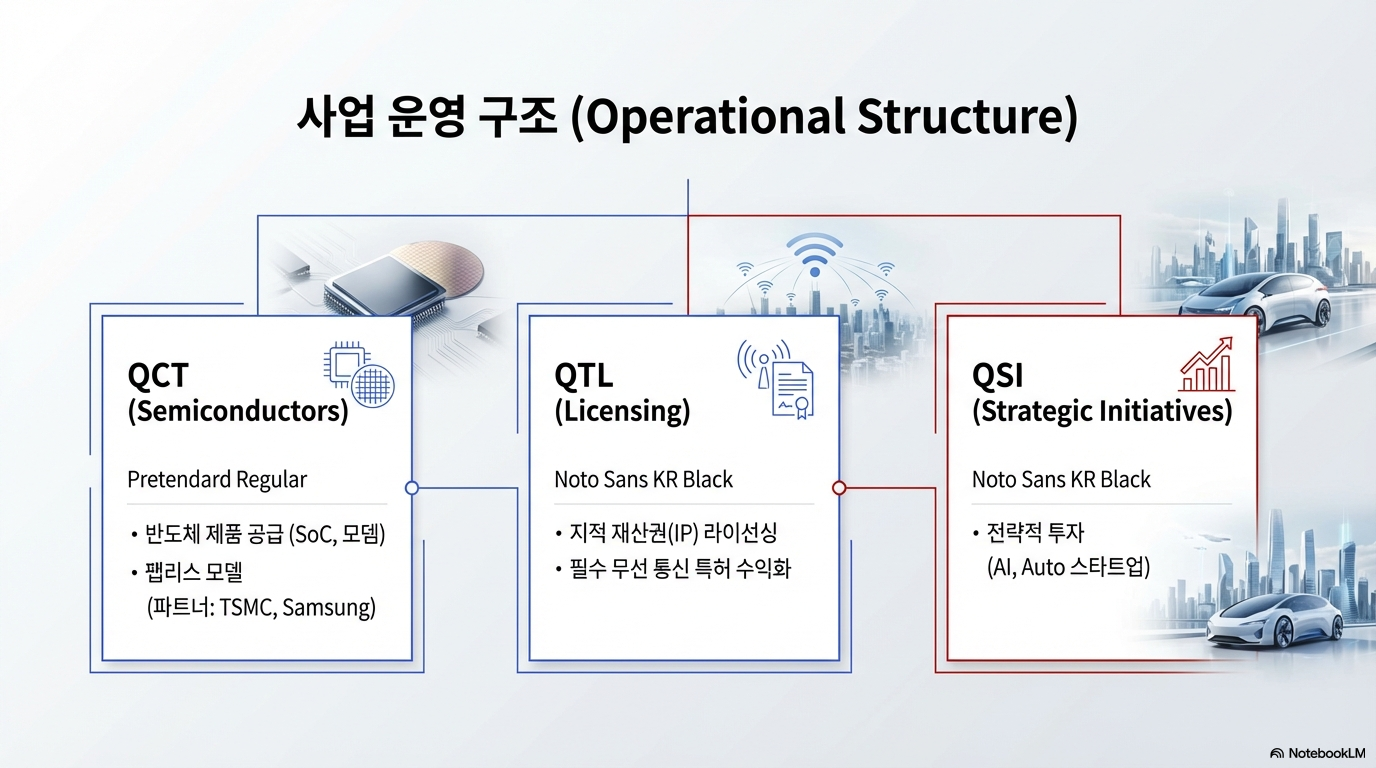 사업 운영 구조 (Operational Structure)

QCT
(Semiconductors)

Pretendard Regular

• 반도체 제품 공급 (SoC, 모뎀)
• 팹리스 모델
(파트너: TSMC, Samsung)

QTL
(Licensing)

Noto Sans KR Black

• 지적 재산권(IP) 라이선싱
• 필수 무선 통신 특허 수익화

QSI
(Strategic Initiatives)

Noto Sans KR Black

• 전략적 투자
(AI, Auto 스타트업)

NotebookLM